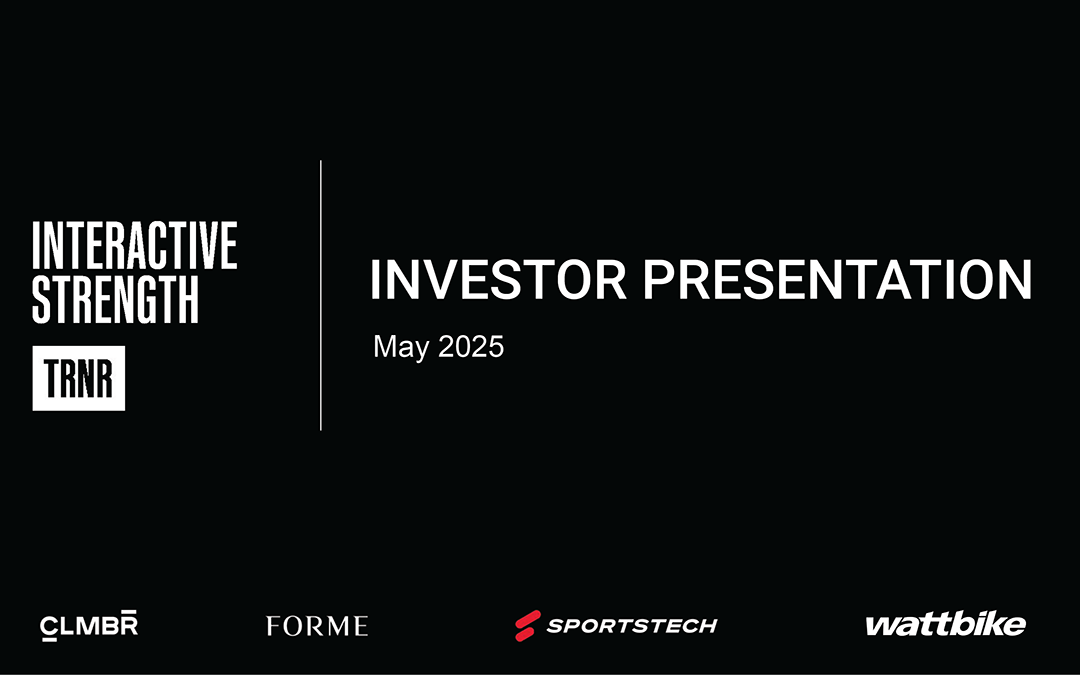 INTERACTIVE STRENGTH

TRNR

INVESTOR PRESENTATION

May 2025

CLMBR

FORME

SPORTSTECH

wattbike